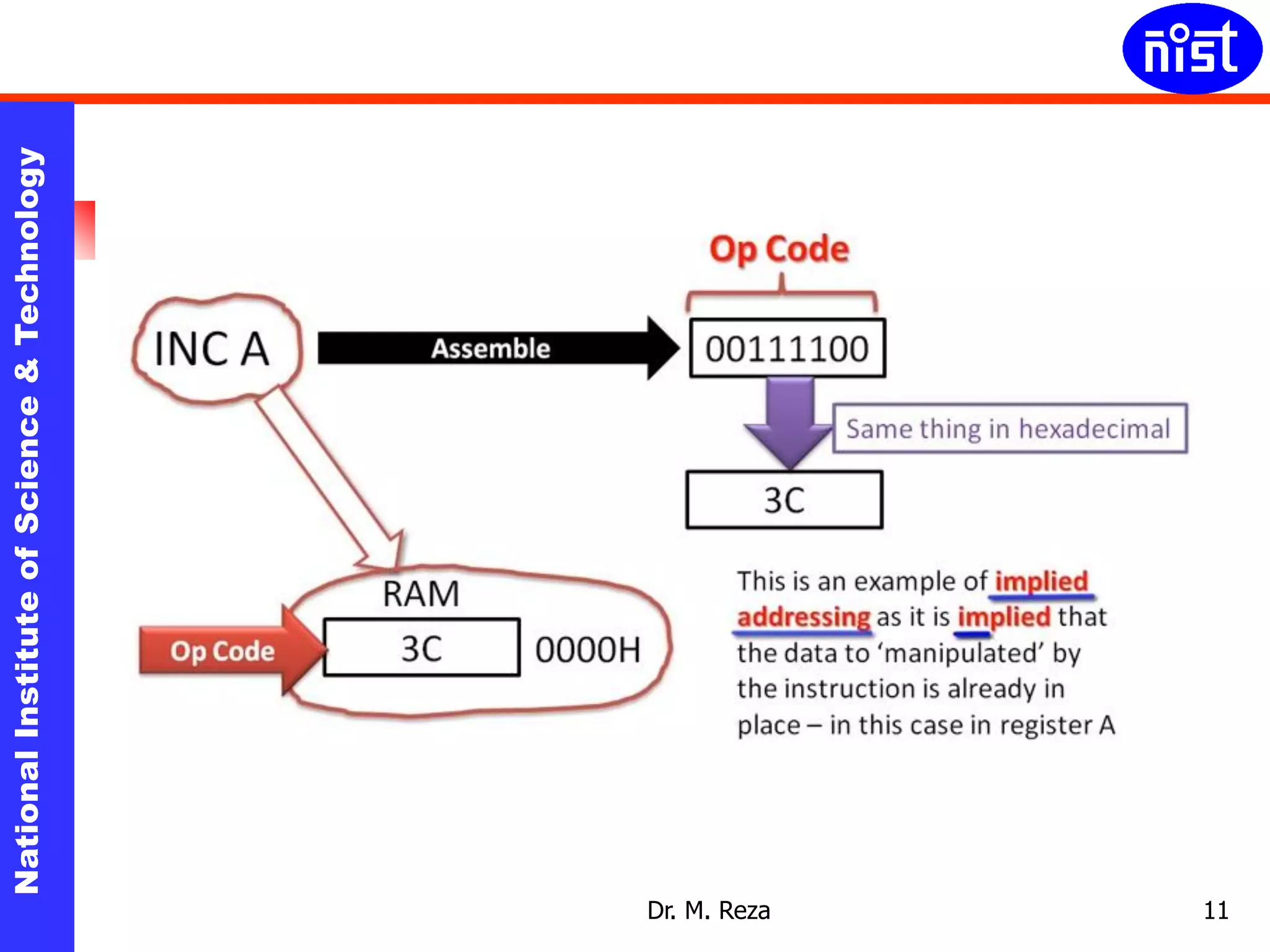 nist

National Institute of Science & Technology

Op Code

INC A

Assemble

00111100

Same thing in hexadecimal

3C

RAM

Op Code

3C

0000H

This is an example of implied addressing as it is implied that the data to 'manipulated' by the instruction is already in place – in this case in register A

Dr. M. Reza

11